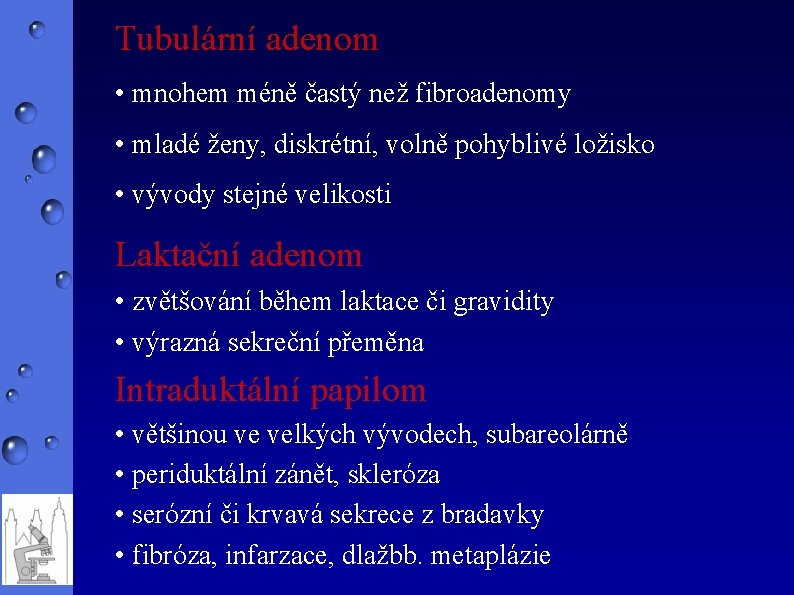 Tubulární adenom

• mnohem méně častý než fibroadenomy

• mladé ženy, diskrétní, volně pohyblivé ložisko

• vývody stejné velikosti

Laktační adenom

• zvětšování během laktace či gravidity

• výrazná sekreční přeměna

Intraduktální papilom

• většinou ve velkých vývodech, subareolárně

• periduktální zánět, skleróza

• serózní či krvavá sekrece z bradavky

• fibróza, infarzace, dlažbb. metaplázie